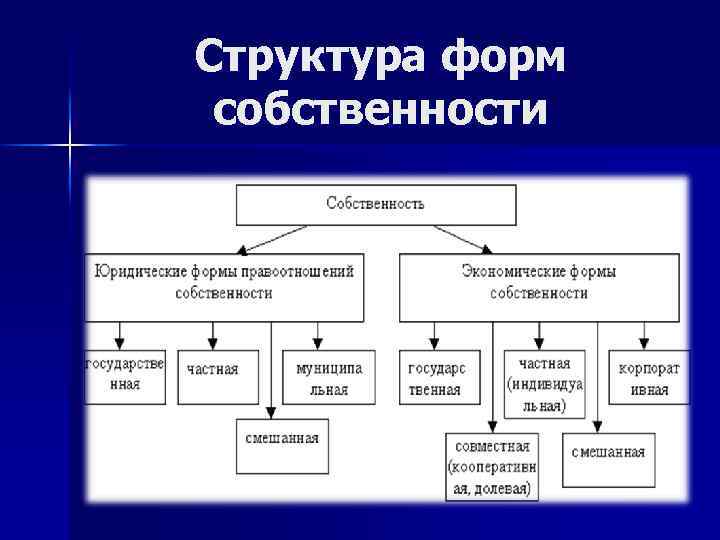 Структура форм собственности

Собственность

Юридические формы правоотношений собственности

Экономические формы собственности

государственная

частная

муниципальная

смешанная

государственная

частная (индивидуальная)

корпоративная

совместная (кооперативная, долевая)

смешанная